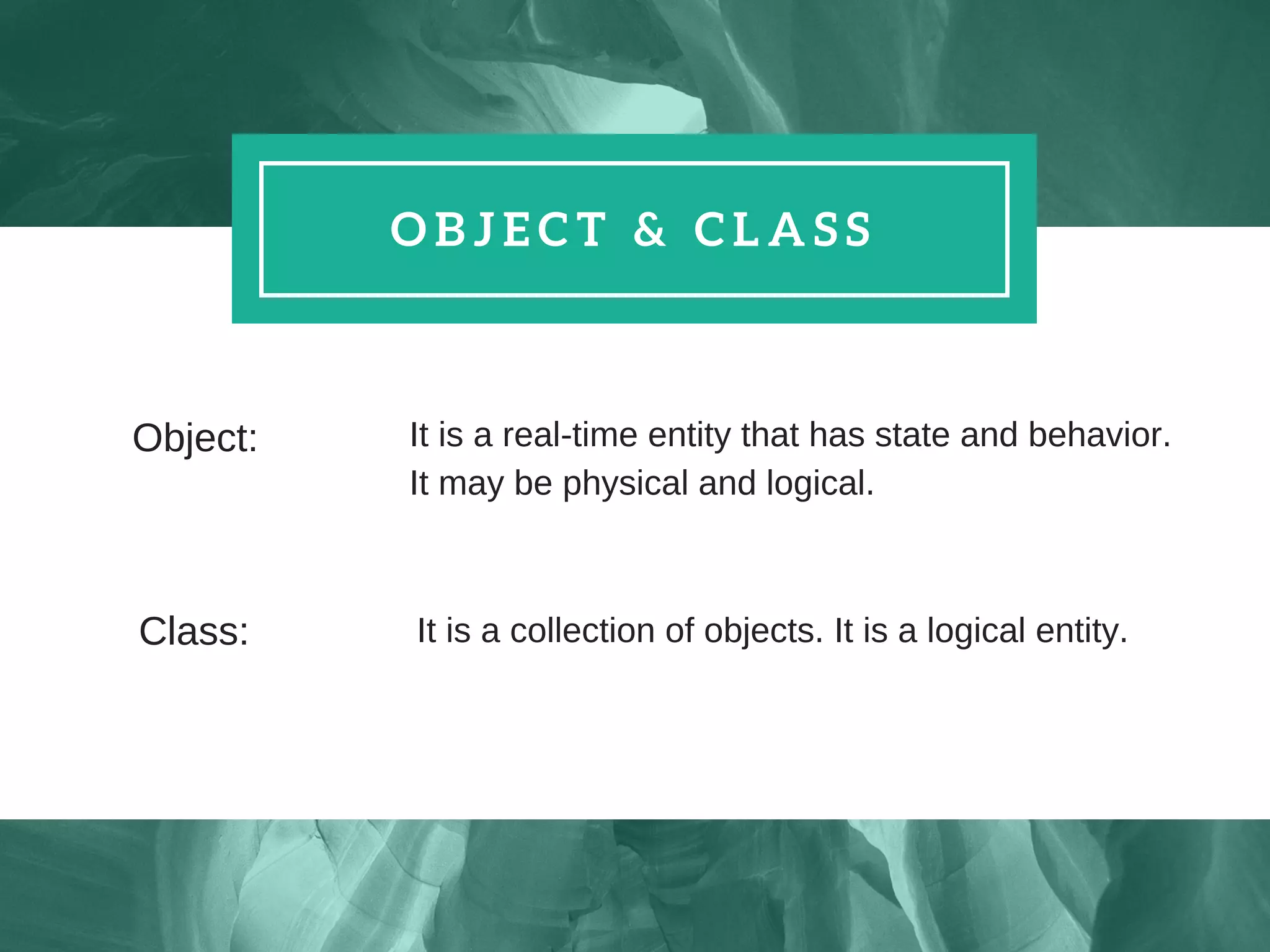 OBJECT & CLASS

Object:

It is a real-time entity that has state and behavior. It may be physical and logical.

Class:

It is a collection of objects. It is a logical entity.